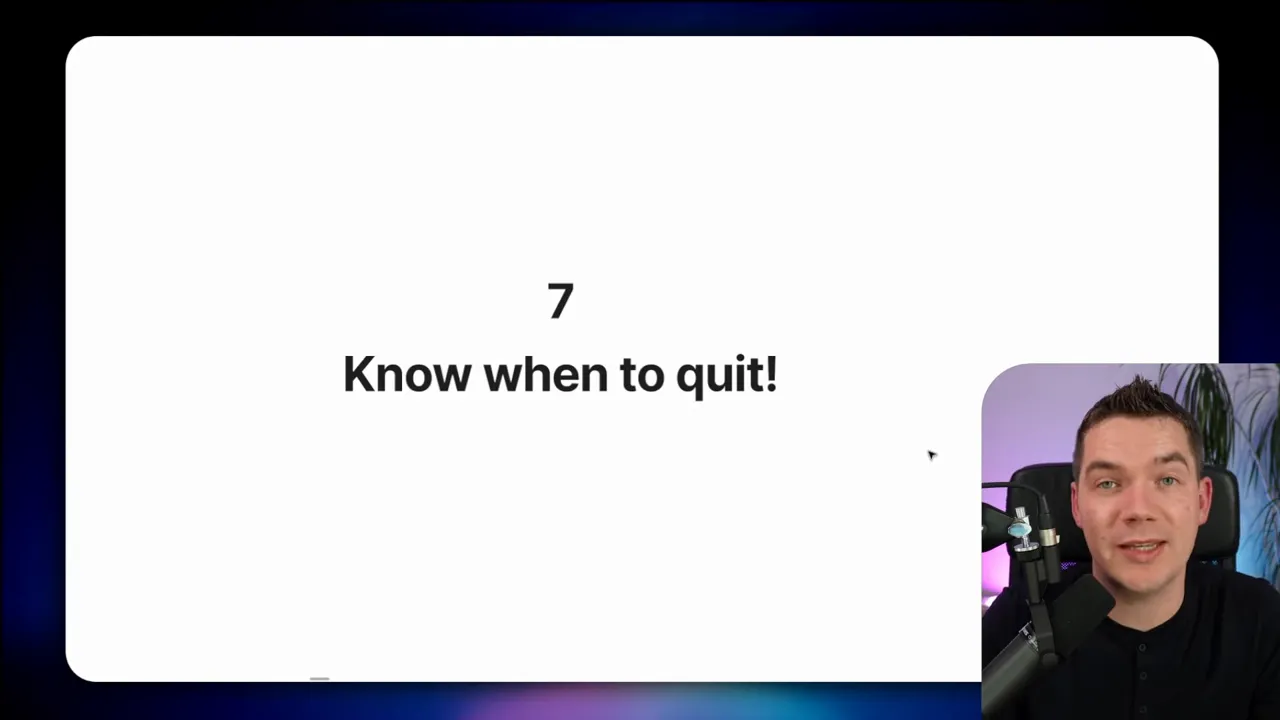 7

Know when to quit!